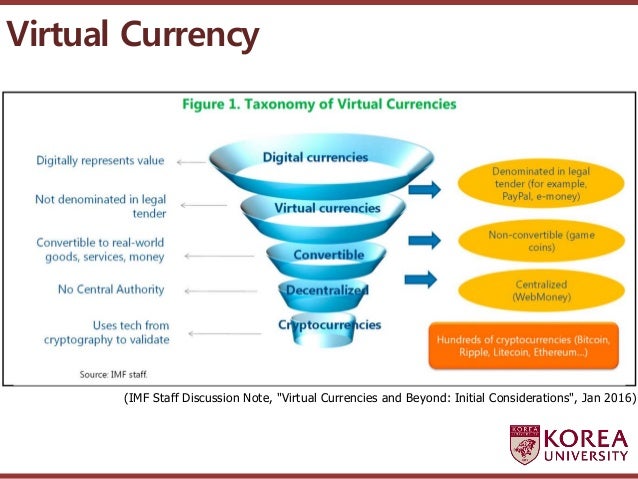 Virtual Currency

Figure 1. Taxonomy of Virtual Currencies

Digitally represents value

Not denominated in legal tender

Convertible to real-world goods, services, money

No Central Authority

Uses tech from cryptography to validate

Digital currencies

Virtual currencies

Convertible

Decentralized

Cryptocurrencies

Denominated in legal tender (for example, PayPal, e-money)

Non-convertible (game coins)

Centralized (WebMoney)

Hundreds of cryptocurrencies (Bitcoin, Ripple, Litecoin, Ethereum...)

Source: IMF staff.

(IMF Staff Discussion Note, "Virtual Currencies and Beyond: Initial Considerations", Jan 2016)

KOREA UNIVERSITY